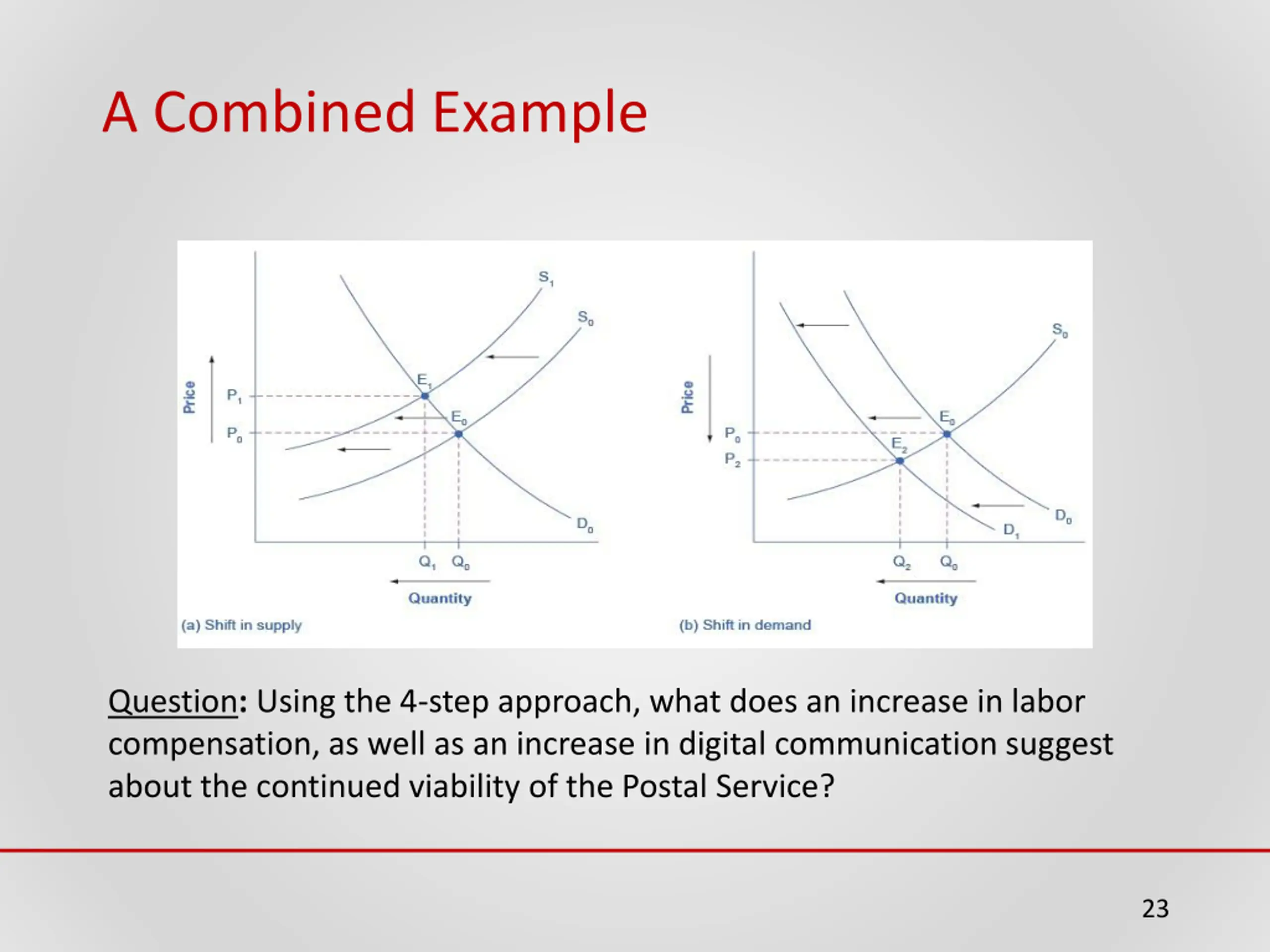 A Combined Example

Price

$P_1$

$P_0$

$S_1$

$S_0$

$E_1$

$E_0$

$D_0$

$Q_1$ $Q_0$

Quantity

(a) Shift in supply

Price

$P_0$

$P_2$

$S_0$

$E_0$

$E_2$

$D_0$

$D_1$

$Q_2$ $Q_0$

Quantity

(b) Shift in demand

Question: Using the 4-step approach, what does an increase in labor compensation, as well as an increase in digital communication suggest about the continued viability of the Postal Service?

23